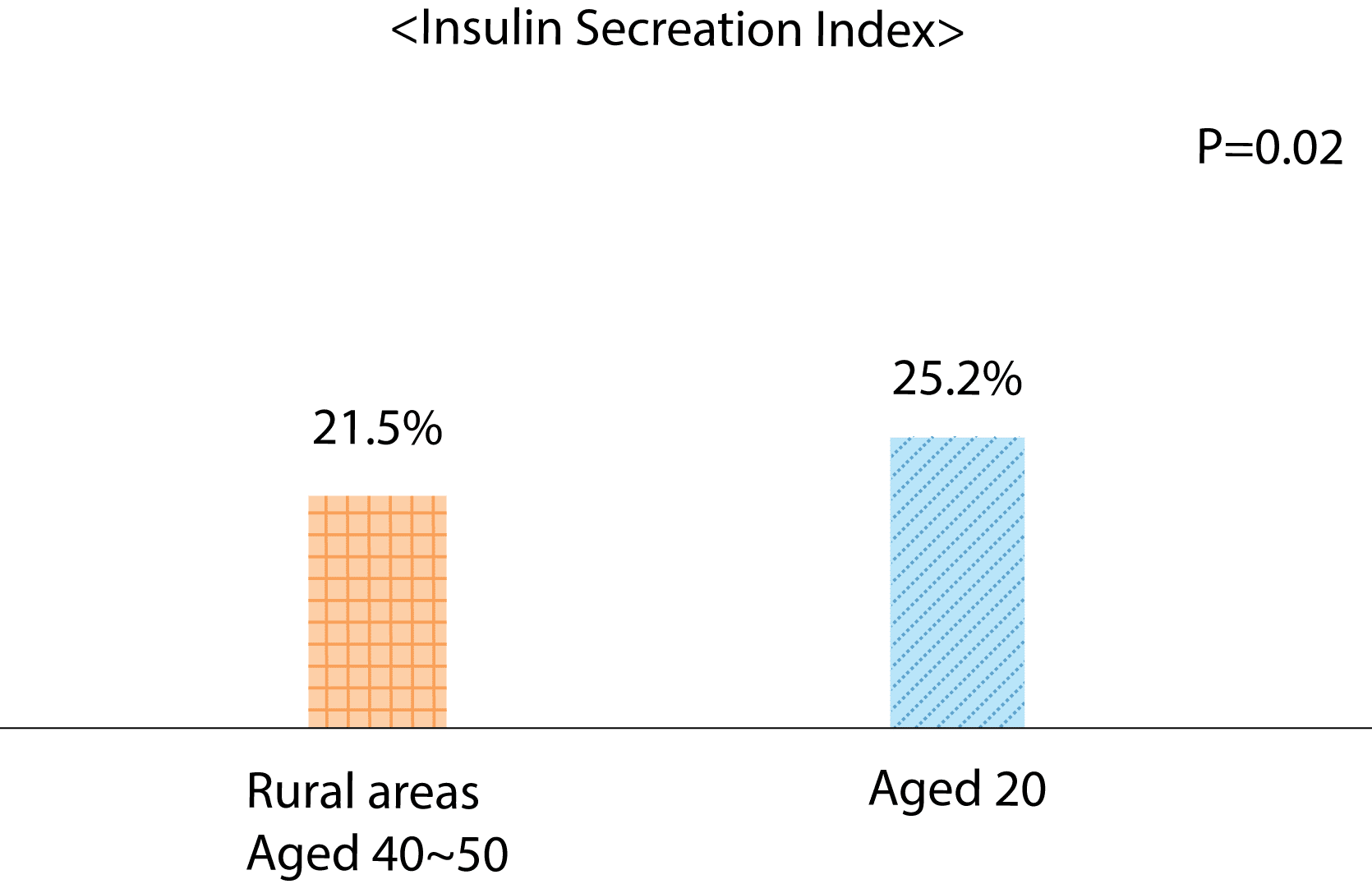 <Insulin Secreation Index>

P=0.02

21.5%

25.2%

Rural areas
Aged 40~50

Aged 20